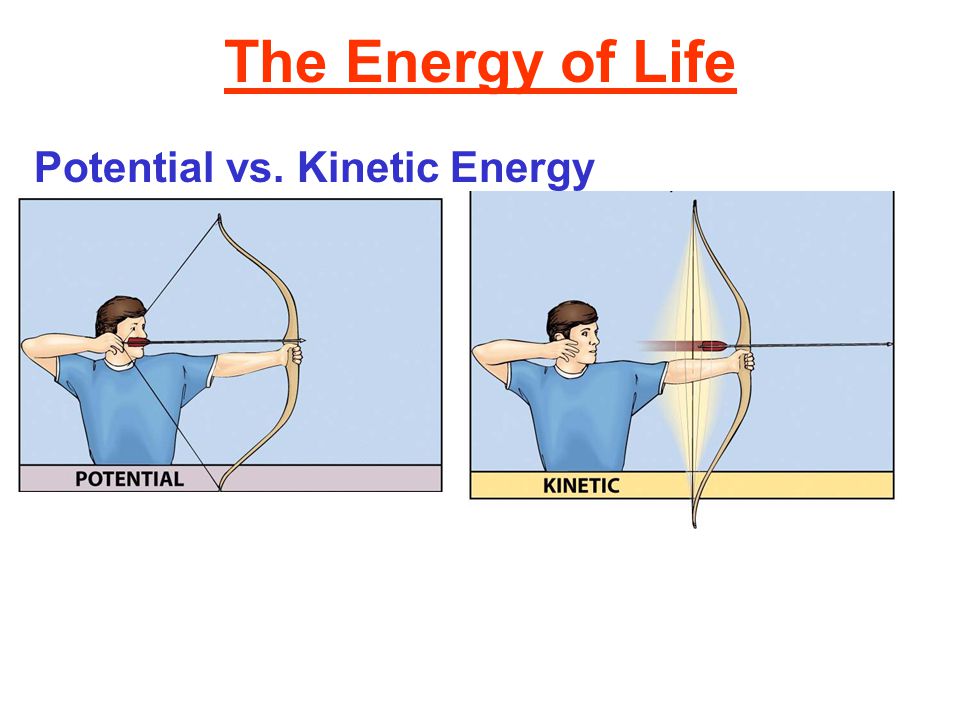 The Energy of Life

Potential vs. Kinetic Energy

POTENTIAL

KINETIC